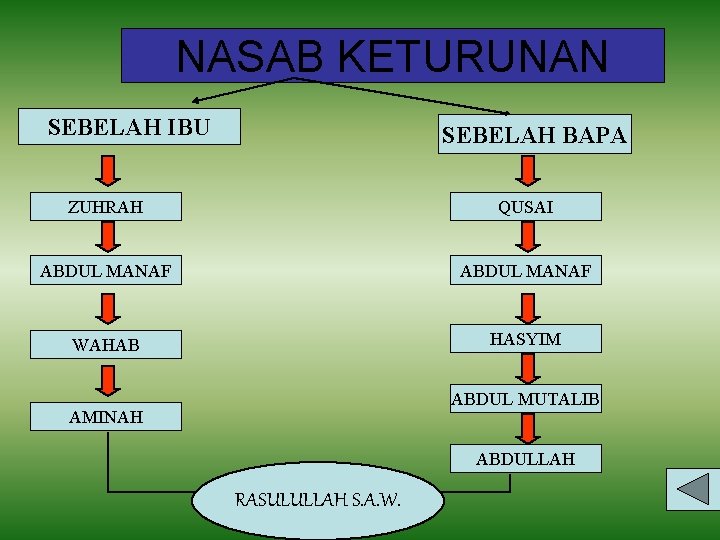 NASAB KETURUNAN

SEBELAH IBU

ZUHRAH

ABDUL MANAF

WAHAB

AMINAH

SEBELAH BAPA

QUSAI

ABDUL MANAF

HASYIM

ABDUL MUTALIB

ABDULLAH

RASULULLAH S.A.W.